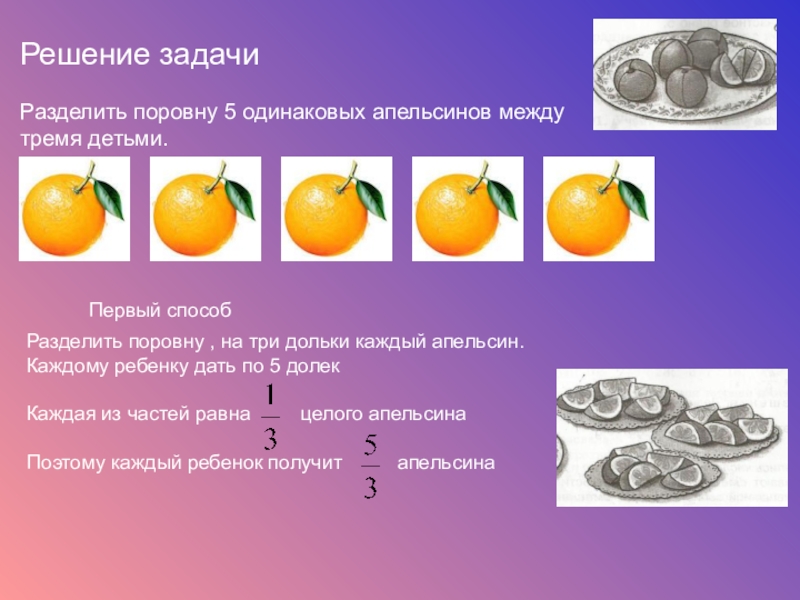 Решение задачи

Разделить поровну 5 одинаковых апельсинов между тремя детьми.

Первый способ

Разделить поровну , на три дольки каждый апельсин. Каждому ребенку дать по 5 долек

Каждая из частей равна $\frac{1}{3}$ целого апельсина

Поэтому каждый ребенок получит $\frac{5}{3}$ апельсина